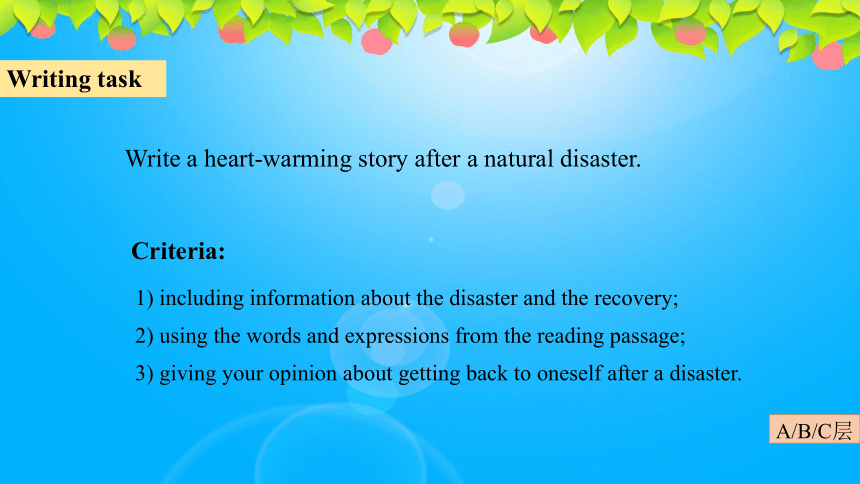 Writing task

Write a heart-warming story after a natural disaster.

Criteria:

1) including information about the disaster and the recovery;

2) using the words and expressions from the reading passage;

3) giving your opinion about getting back to oneself after a disaster.

A/B/C层